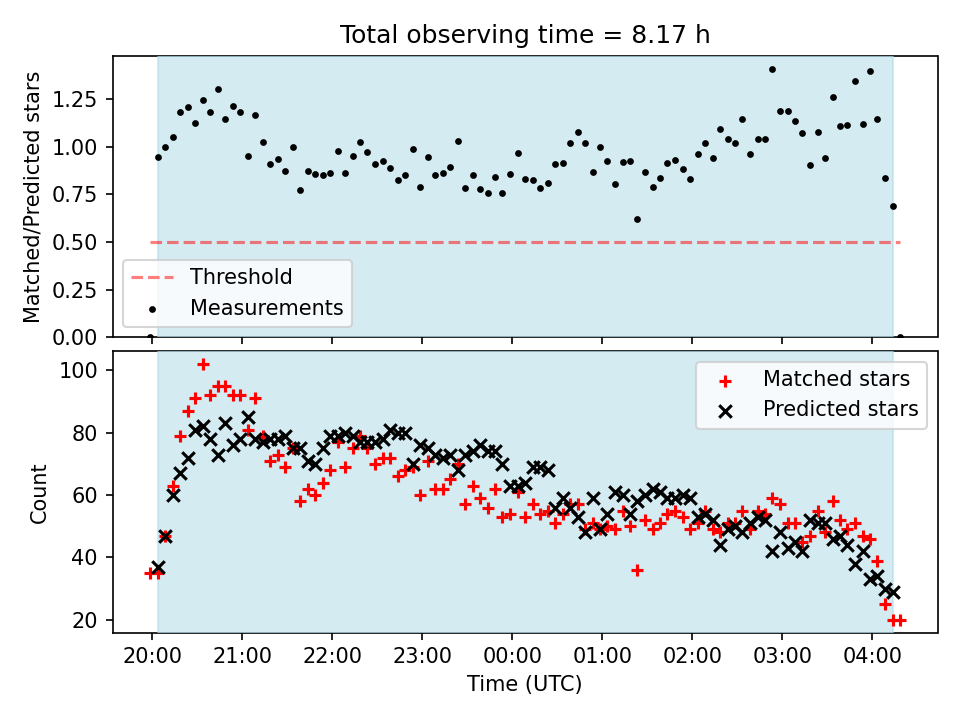 Total observing time = 8.17 h

Matched/Predicted stars

1.25
1.00
0.75
0.50
0.25
0.00

Threshold
Measurements

Count

100
80
60
40
20

Matched stars
Predicted stars

20:00 21:00 22:00 23:00 00:00 01:00 02:00 03:00 04:00

Time (UTC)